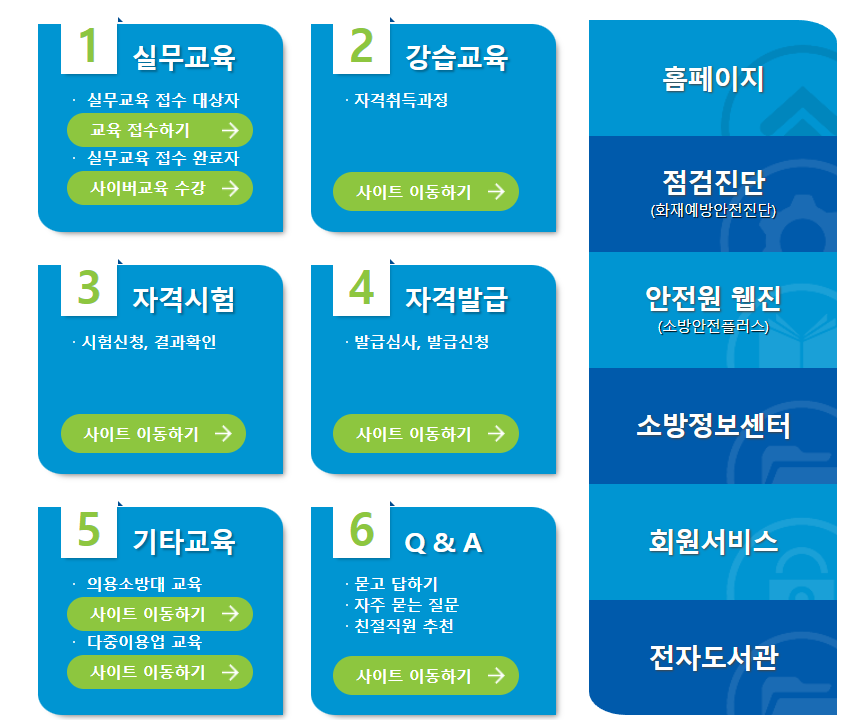 1 실무교육

· 실무교육 접수 대상자

교육 접수하기 →

· 실무교육 접수 완료자

사이버교육 수강 →

2 강습교육

· 자격취득과정

사이트 이동하기 →

3 자격시험

· 시험신청, 결과확인

사이트 이동하기 →

4 자격발급

· 발급심사, 발급신청

사이트 이동하기 →

5 기타교육

· 의용소방대 교육

사이트 이동하기 →

· 다중이용업 교육

사이트 이동하기 →

6 Q & A

· 묻고 답하기
· 자주 묻는 질문
· 친절직원 추천

사이트 이동하기 →

홈페이지

점검진단
(화재예방안전진단)

안전원 웹진
(소방안전플러스)

소방정보센터

회원서비스

전자도서관